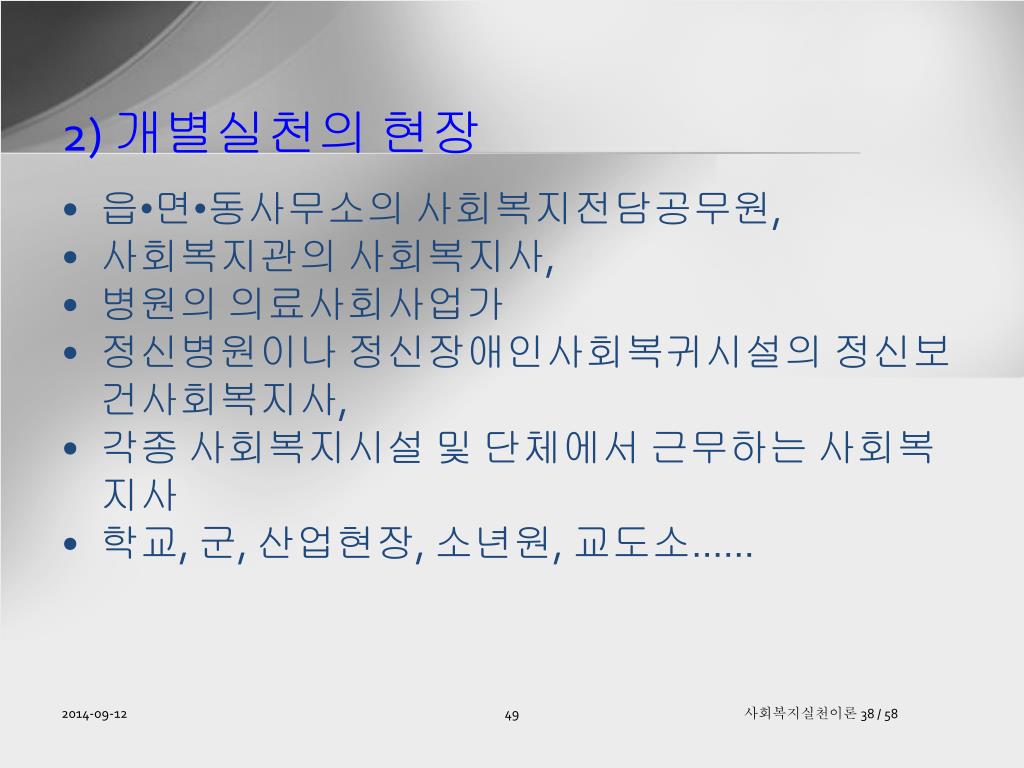 2) 개별실천의 현장

• 읍•면•동사무소의 사회복지전담공무원,
• 사회복지관의 사회복지사,
• 병원의 의료사회사업가
• 정신병원이나 정신장애인사회복귀시설의 정신보건사회복지사,
• 각종 사회복지시설 및 단체에서 근무하는 사회복지사
• 학교, 군, 산업현장, 소년원, 교도소……

2014-09-12

49

사회복지실천이론 38 / 58